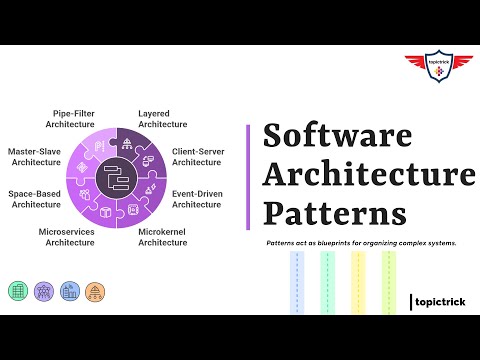 topictrick

Pipe-Filter Architecture

Layered Architecture

Master-Slave Architecture

Client-Server Architecture

Space-Based Architecture

Event-Driven Architecture

Microservices Architecture

Microkernel Architecture

Software Architecture Patterns

Patterns act as blueprints for organizing complex systems.

topictrick